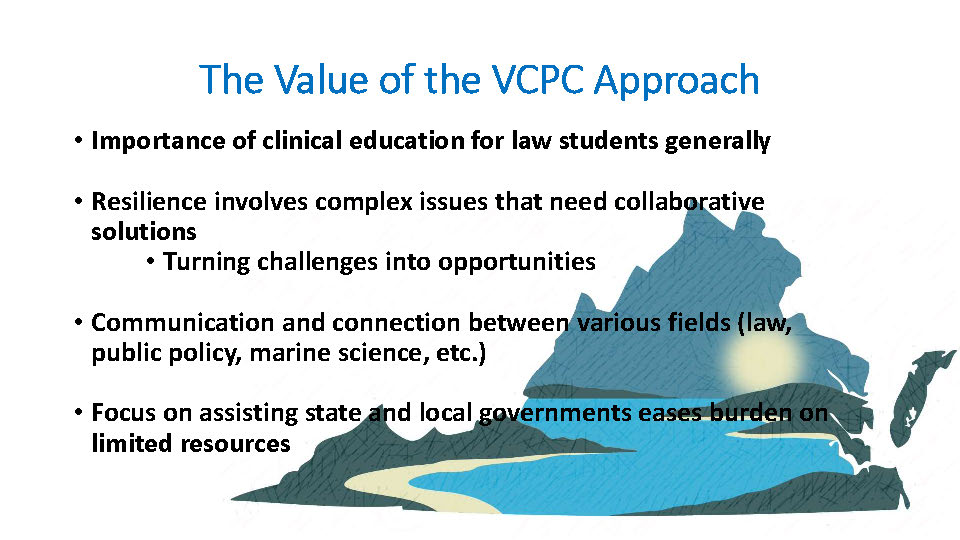 The Value of the VCPC Approach

• Importance of clinical education for law students generally

• Resilience involves complex issues that need collaborative solutions

• Turning challenges into opportunities

• Communication and connection between various fields (law, public policy, marine science, etc.)

• Focus on assisting state and local governments eases burden on limited resources